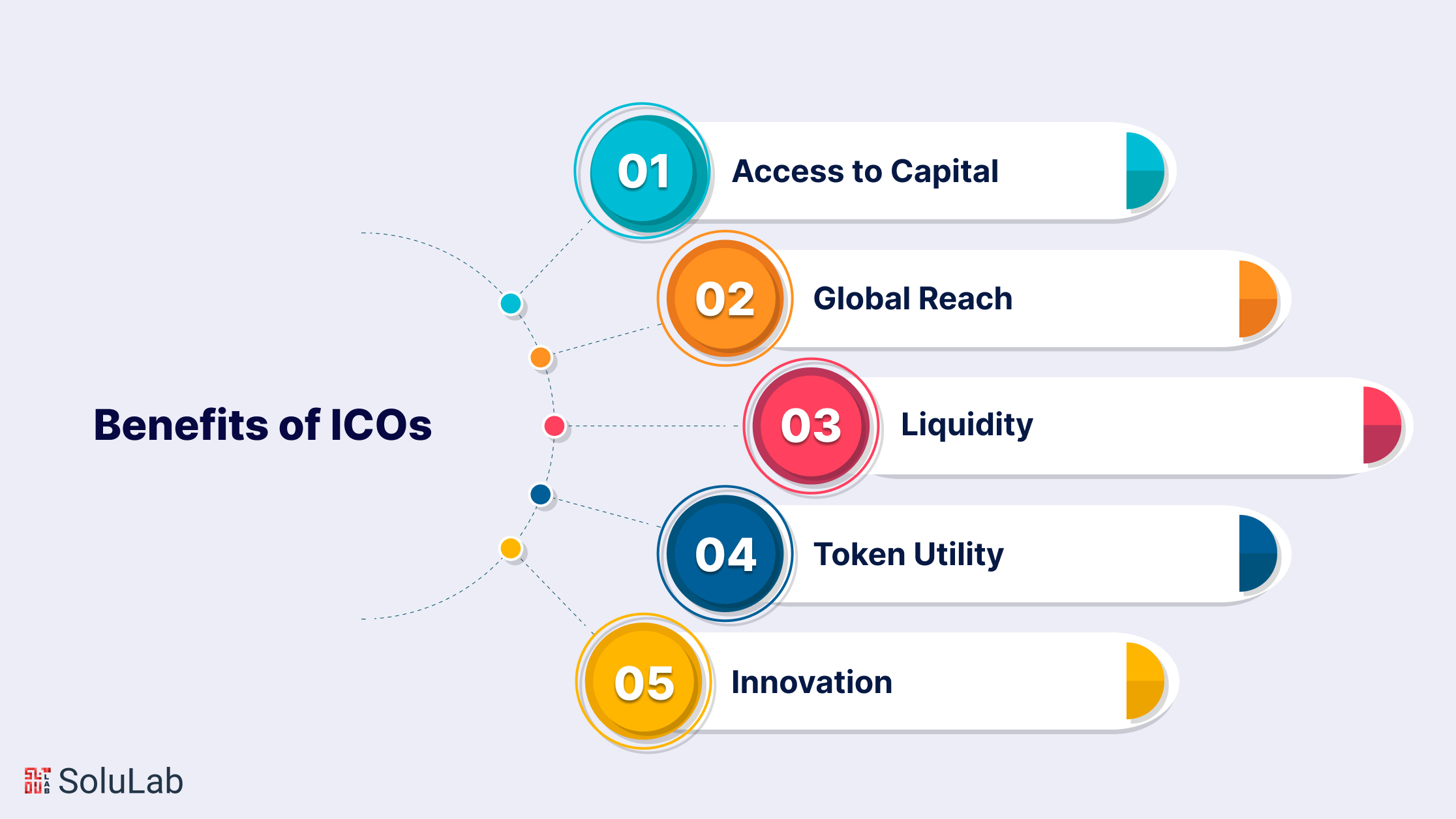 Benefits of ICOs

01 Access to Capital

02 Global Reach

03 Liquidity

04 Token Utility

05 Innovation

SoluLab